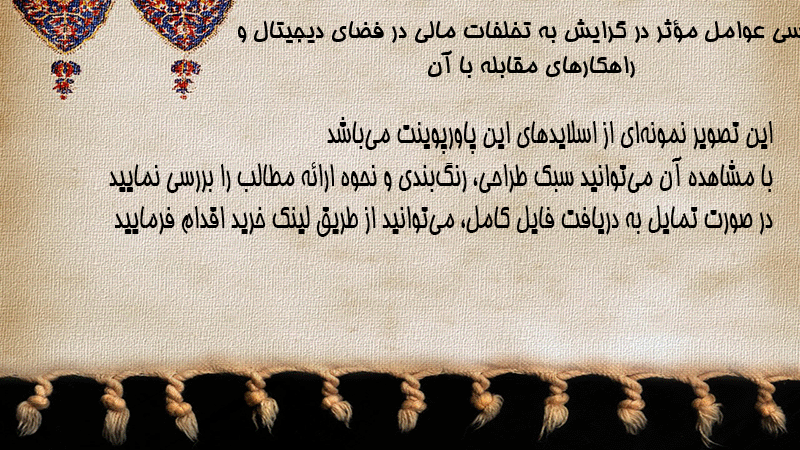 سی عوامل مؤثر در گرایش به تخلفات مالی در فضای دیجیتال و راهکارهای مقابله با آن

این تصویر نمونه‌ای از اسلایدهای این پاورپوینت می‌باشد
با مشاهده آن می‌توانید سبک طراحی، رنگ‌بندی و نحوه ارائه مطالب را بررسی نمایید
در صورت تمایل به دریافت فایل کامل، می‌توانید از طریق لینک خرید اقدام فرمایید